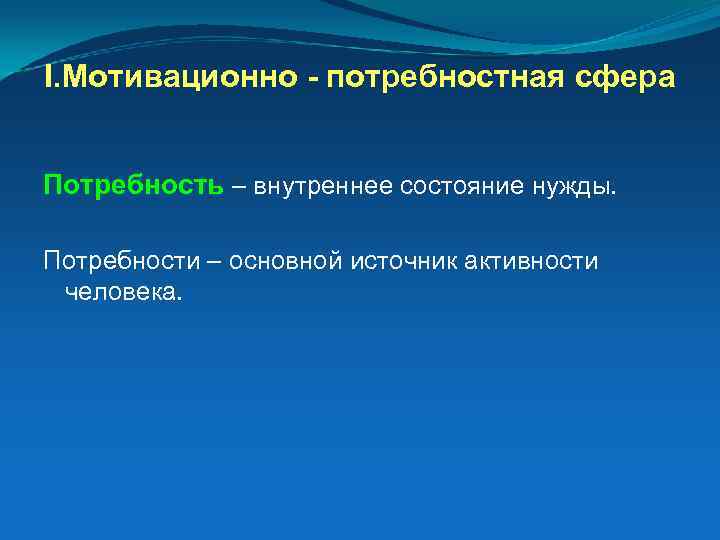 I.Мотивационно - потребностная сфера

Потребность – внутреннее состояние нужды.

Потребности – основной источник активности человека.